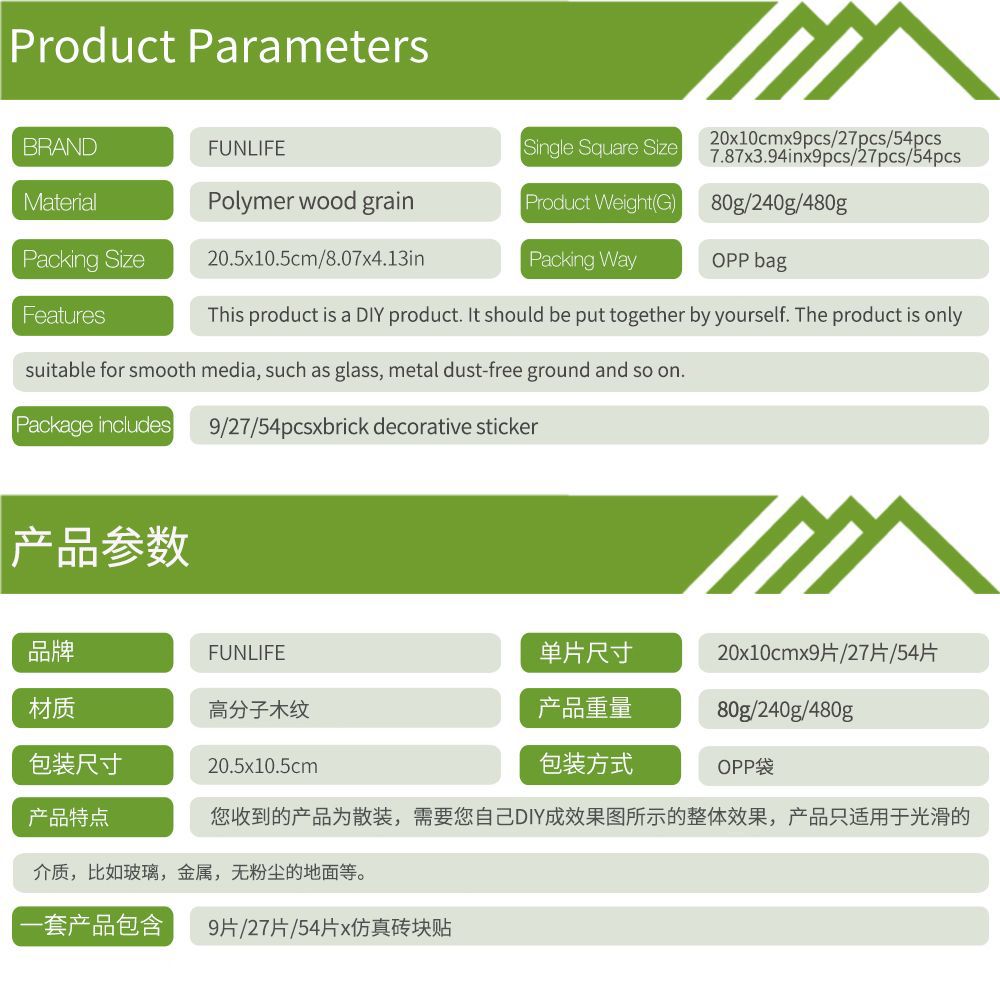 Product Parameters

BRAND
FUNLIFE
Single Square Size
20x10cmx9pcs/27pcs/54pcs
7.87x3.94inx9pcs/27pcs/54pcs

Material
Polymer wood grain
Product Weight(G)
80g/240g/480g

Packing Size
20.5x10.5cm/8.07x4.13in
Packing Way
OPP bag

Features
This product is a DIY product. It should be put together by yourself. The product is only suitable for smooth media, such as glass, metal dust-free ground and so on.

Package includes
9/27/54pcsxbrick decorative sticker

产品参数

品牌
FUNLIFE
单片尺寸
20x10cmx9片/27片/54片

材质
高分子木纹
产品重量
80g/240g/480g

包装尺寸
20.5x10.5cm
包装方式
OPP袋

产品特点
您收到的产品为散装，需要您自己DIY成效果图所示的整体效果，产品只适用于光滑的介质，比如玻璃，金属，无粉尘的地面等。

一套产品包含
9片/27片/54片x仿真砖块贴